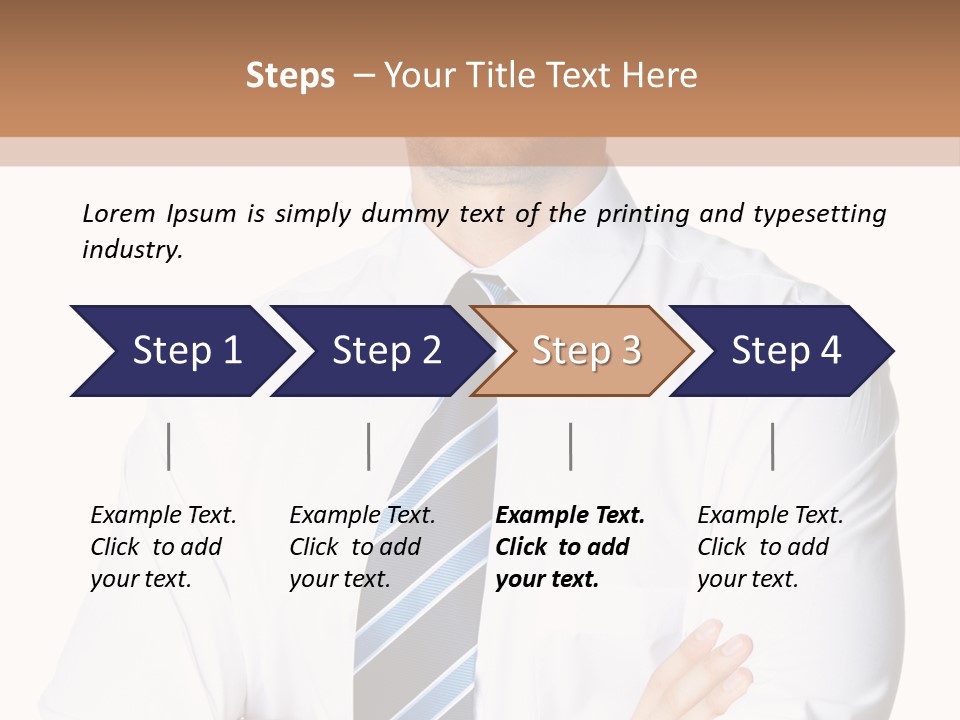 Steps – Your Title Text Here

Lorem Ipsum is simply dummy text of the printing and typesetting industry.

Step 1

Step 2

Step 3

Step 4

Example Text. Click to add your text.

Example Text. Click to add your text.

Example Text. Click to add your text.

Example Text. Click to add your text.